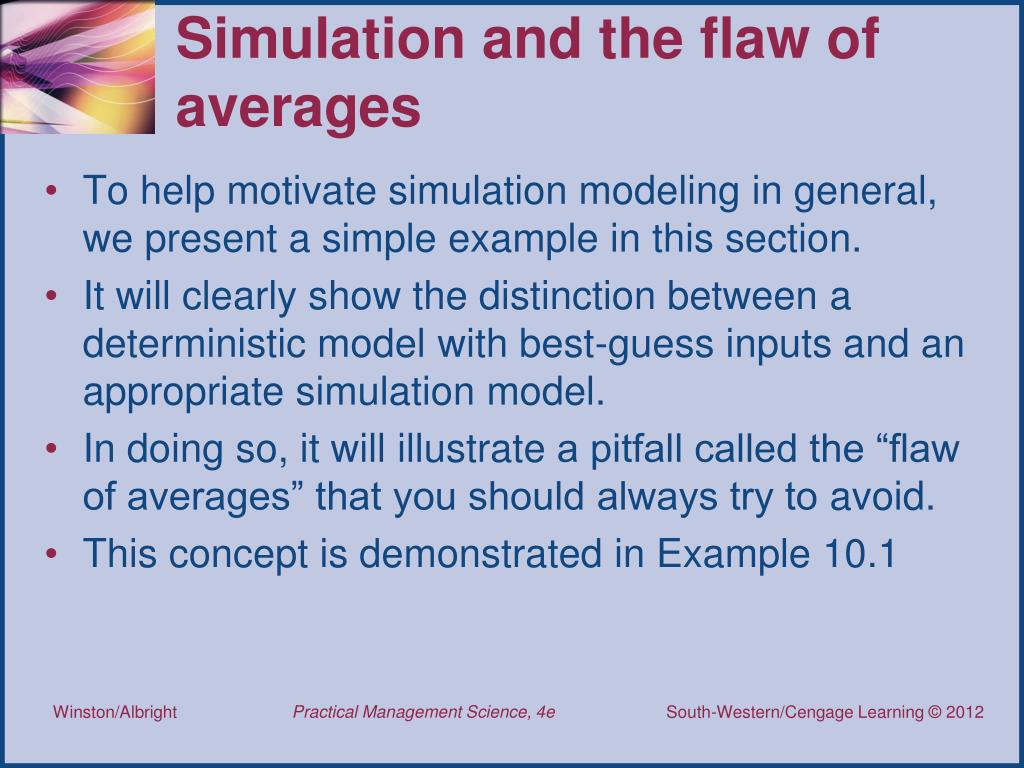 Simulation and the flaw of averages

• To help motivate simulation modeling in general, we present a simple example in this section.
• It will clearly show the distinction between a deterministic model with best-guess inputs and an appropriate simulation model.
• In doing so, it will illustrate a pitfall called the “flaw of averages” that you should always try to avoid.
• This concept is demonstrated in Example 10.1

Winston/Albright Practical Management Science, 4e South-Western/Cengage Learning © 2012